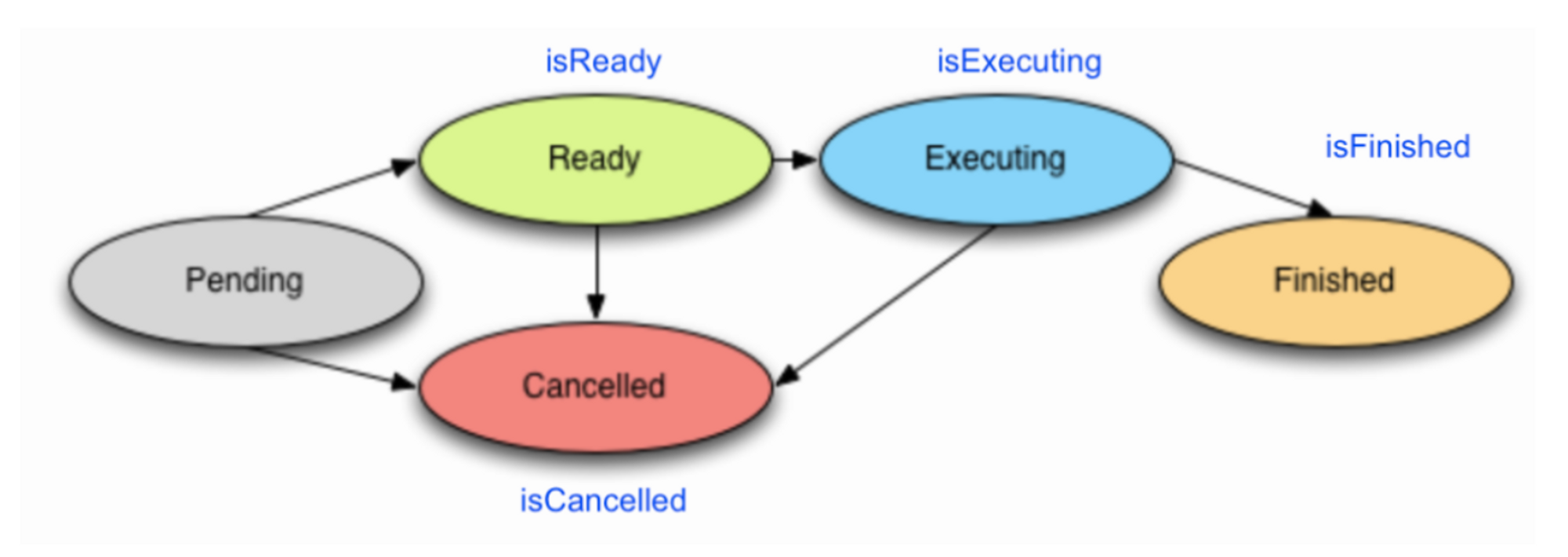 isReady

isExecuting

Ready

Executing

isFinished

Pending

Finished

Cancelled

isCancelled